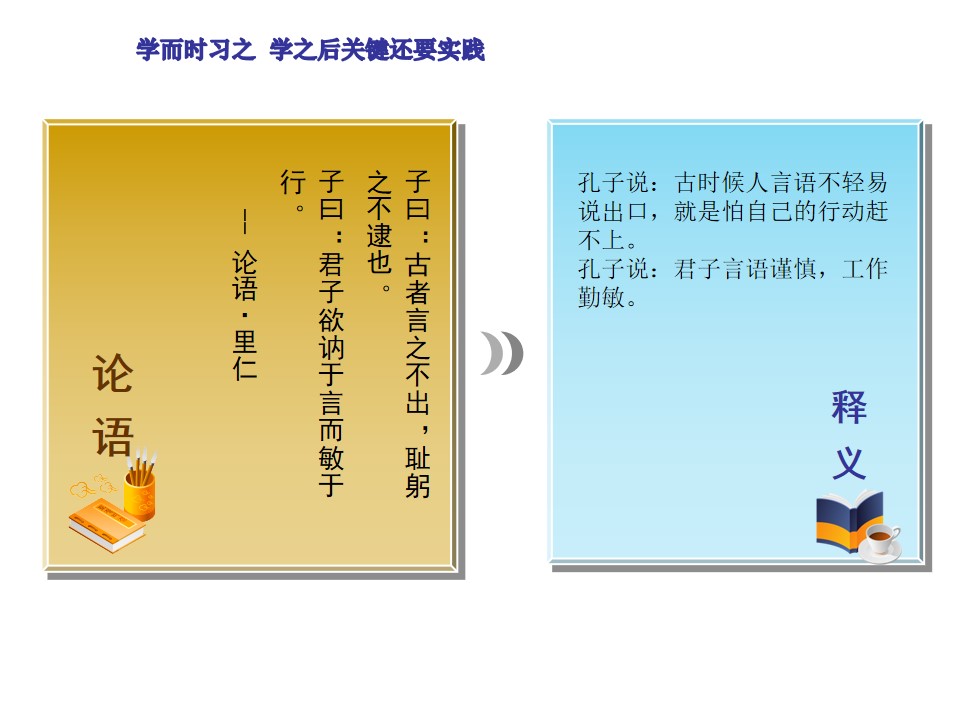 学而时习之 学之后关键还要实践

子曰：古者言之不出，耻躬之不逮也。
子曰：君子欲讷于言而敏于行。
——论语·里仁

论语

孔子说：古时候人言语不轻易说出口，就是怕自己的行动赶不上。
孔子说：君子言语谨慎，工作勤敏。

释义